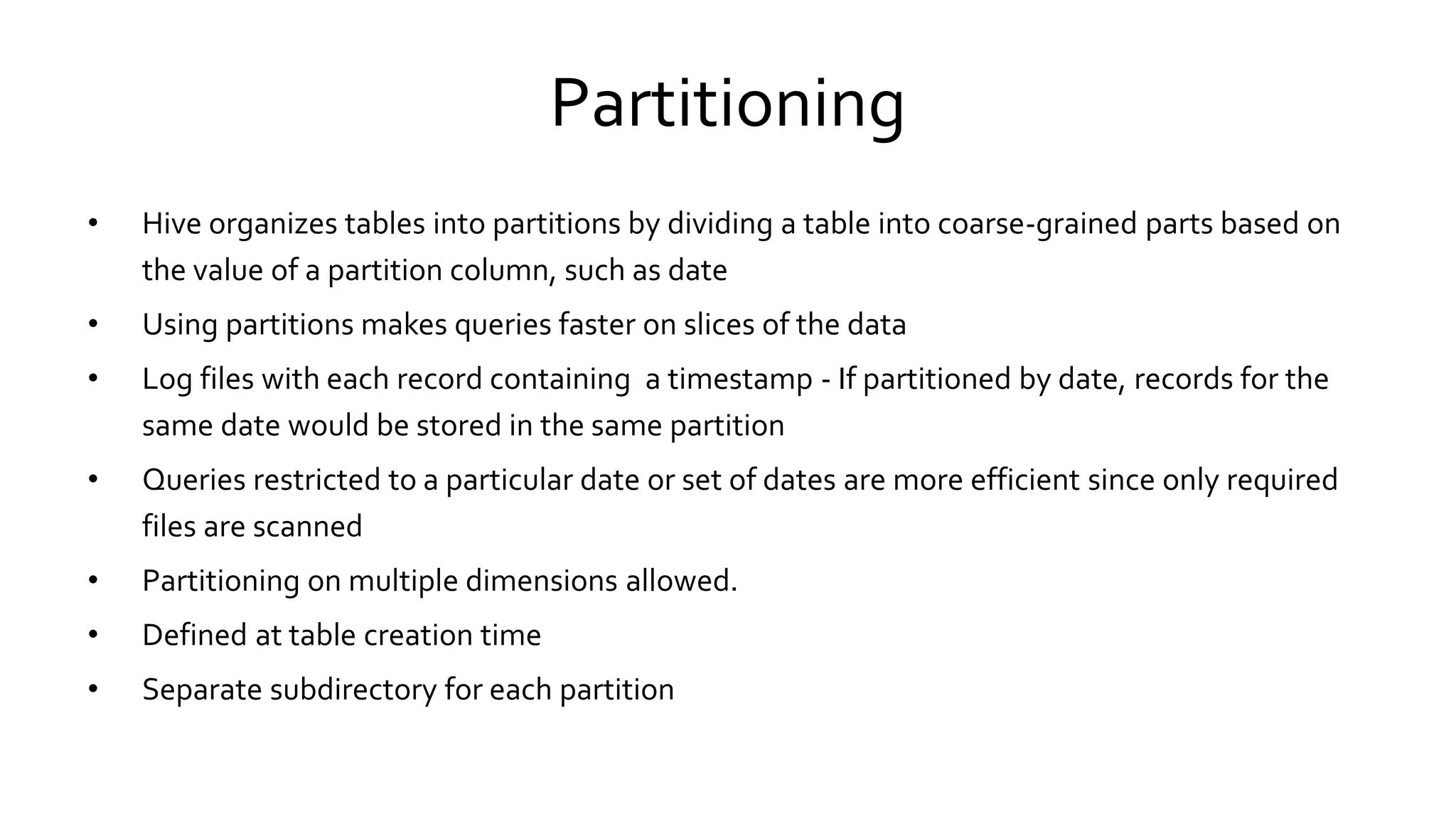 Partitioning

• Hive organizes tables into partitions by dividing a table into coarse-grained parts based on the value of a partition column, such as date
• Using partitions makes queries faster on slices of the data
• Log files with each record containing  a timestamp - If partitioned by date, records for the same date would be stored in the same partition
• Queries restricted to a particular date or set of dates are more efficient since only required files are scanned
• Partitioning on multiple dimensions allowed.
• Defined at table creation time
• Separate subdirectory for each partition